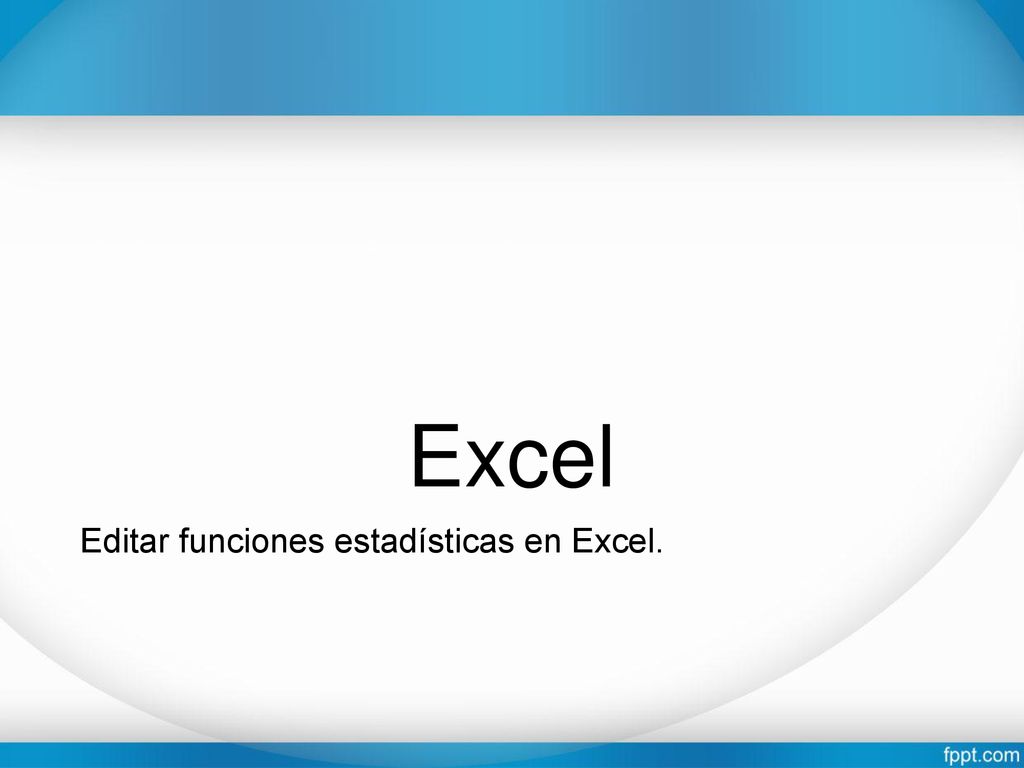 Excel

Editar funciones estadísticas en Excel.

fppt.com